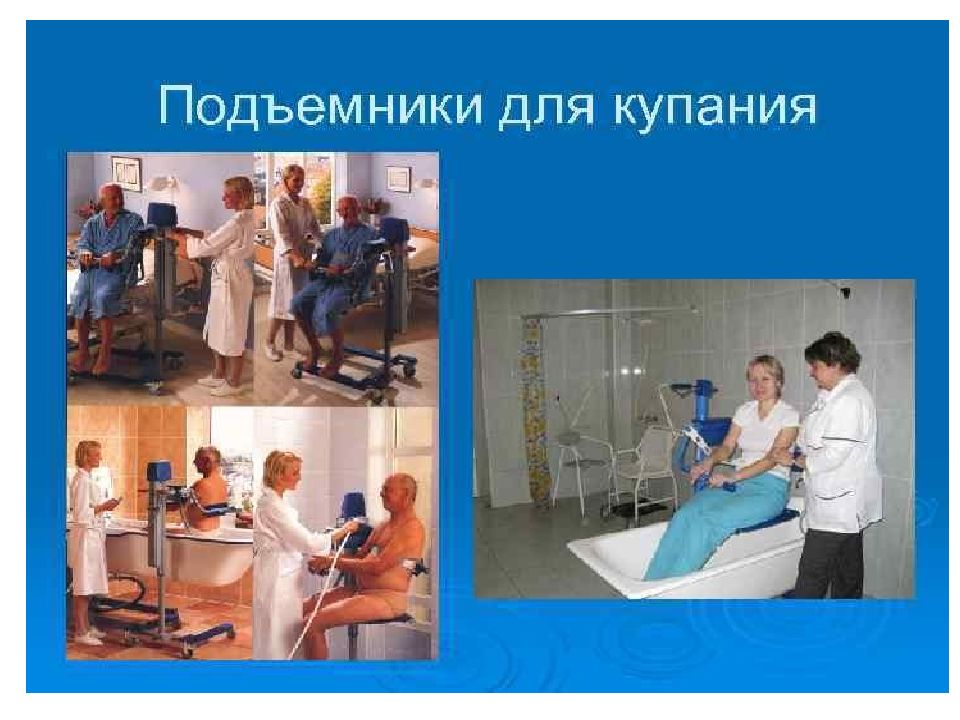 Подъемники для купания